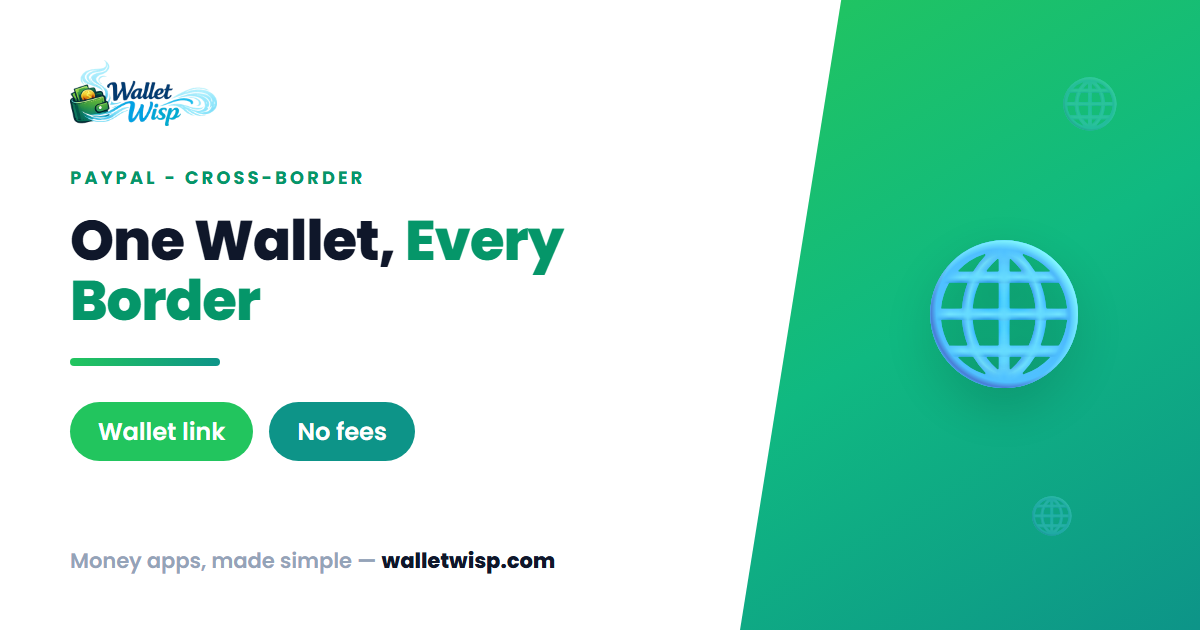 Wallet Wisp

PAYPAL - CROSS-BORDER

One Wallet, Every Border

Wallet link

No fees

Money apps, made simple — walletwisp.com